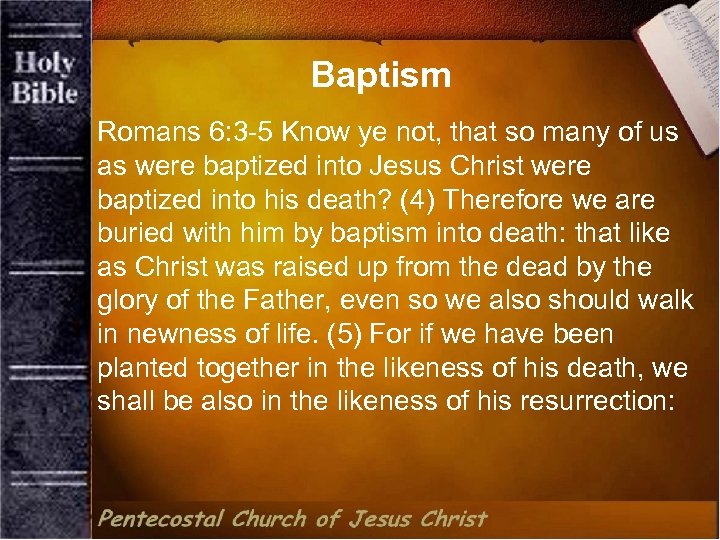 Holy Bible

Baptism

Romans 6:3-5 Know ye not, that so many of us as were baptized into Jesus Christ were baptized into his death? (4) Therefore we are buried with him by baptism into death: that like as Christ was raised up from the dead by the glory of the Father, even so we also should walk in newness of life. (5) For if we have been planted together in the likeness of his death, we shall be also in the likeness of his resurrection:

Pentecostal Church of Jesus Christ